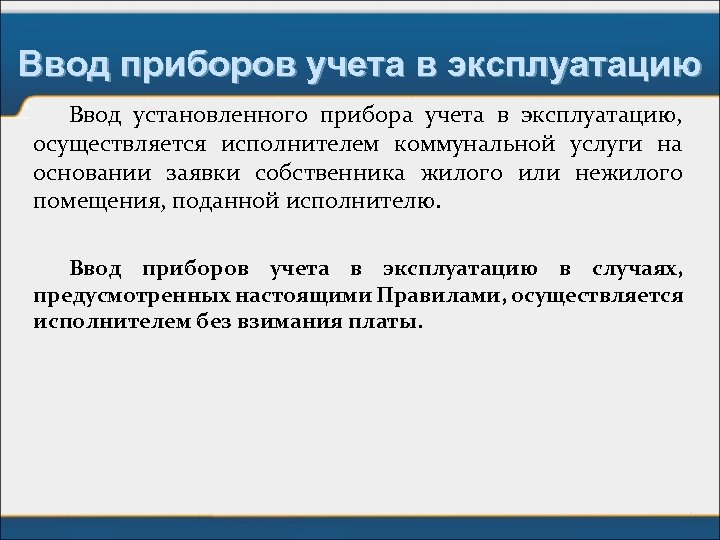 Ввод приборов учета в эксплуатацию

Ввод установленного прибора учета в эксплуатацию, осуществляется исполнителем коммунальной услуги на основании заявки собственника жилого или нежилого помещения, поданной исполнителю.

Ввод приборов учета в эксплуатацию в случаях, предусмотренных настоящими Правилами, осуществляется исполнителем без взимания платы.